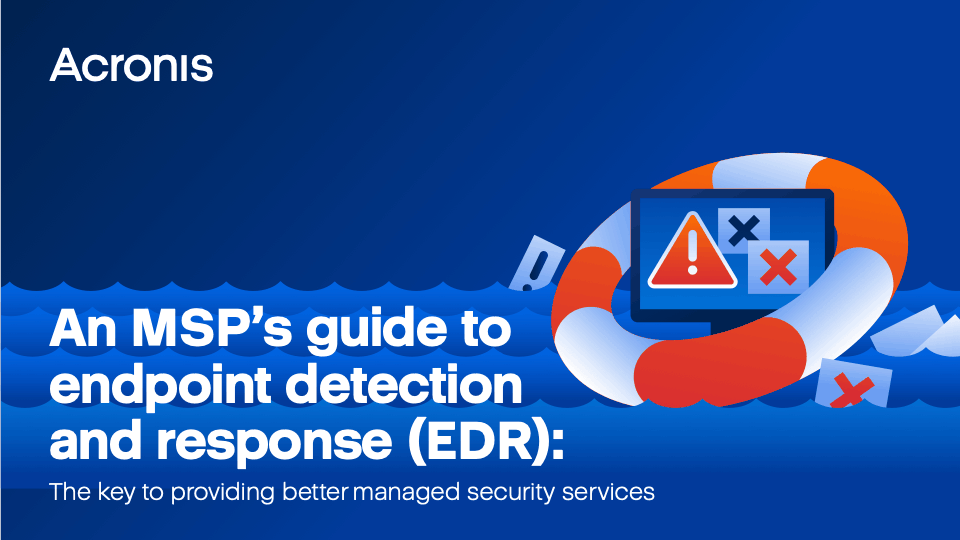 Acronis

An MSP's guide to endpoint detection and response (EDR):

The key to providing better managed security services